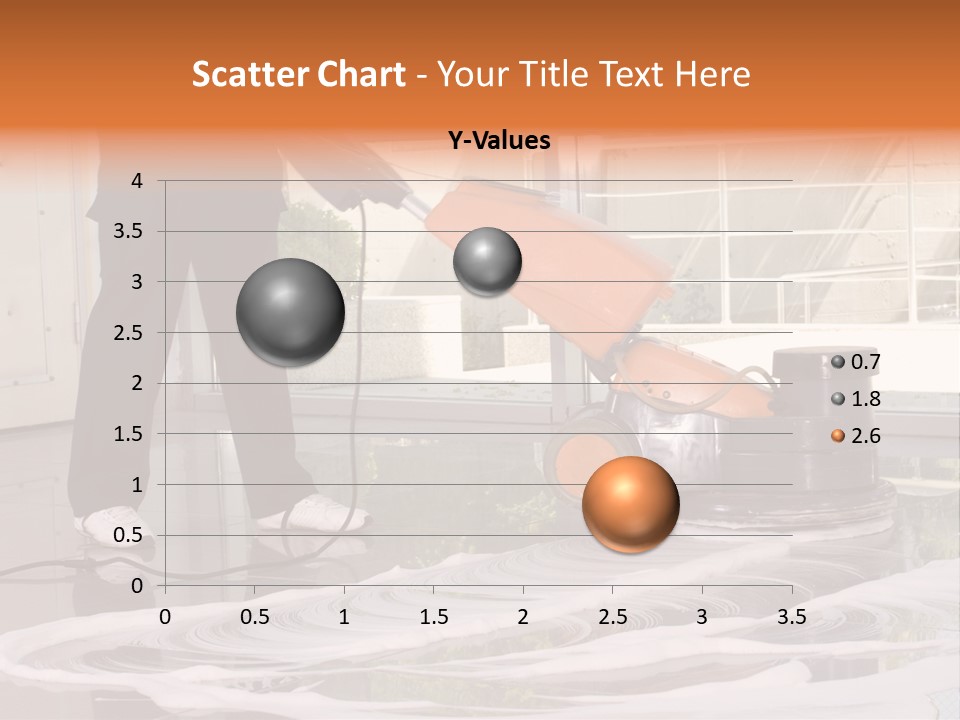 Scatter Chart - Your Title Text Here

Y-Values

4
3.5
3
2.5
2
1.5
1
0.5
0

0 0.5 1 1.5 2 2.5 3 3.5

0.7
1.8
2.6